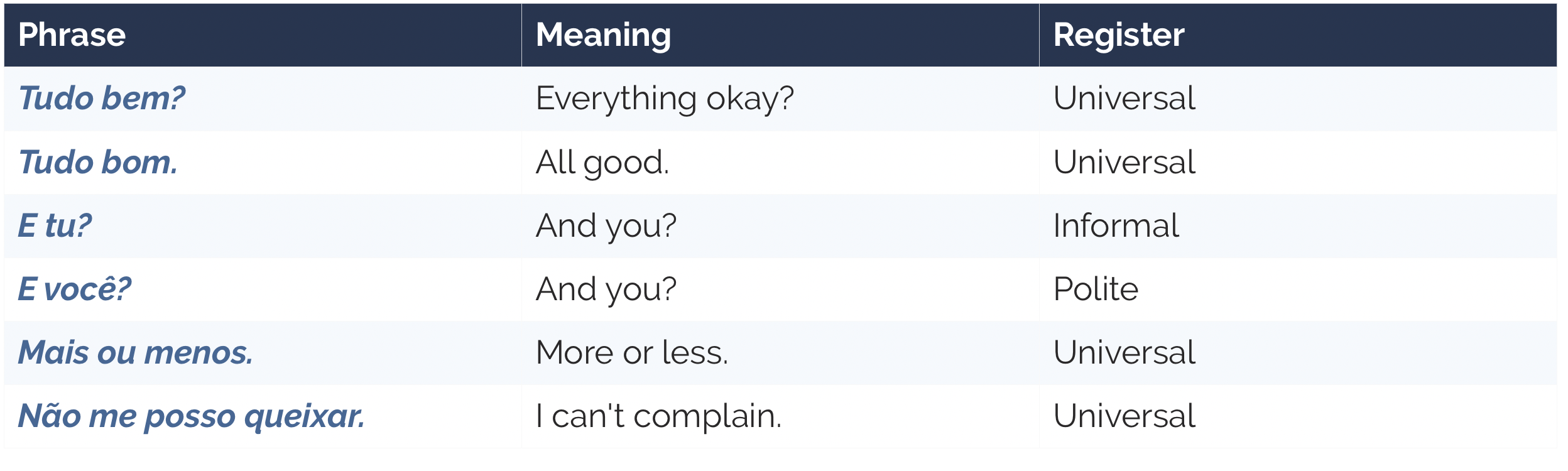 | Phrase | Meaning | Register |
|---|---|---|
| Tudo bem? | Everything okay? | Universal |
| Tudo bom. | All good. | Universal |
| E tu? | And you? | Informal |
| E você? | And you? | Polite |
| Mais ou menos. | More or less. | Universal |
| Não me posso queixar. | I can't complain. | Universal |